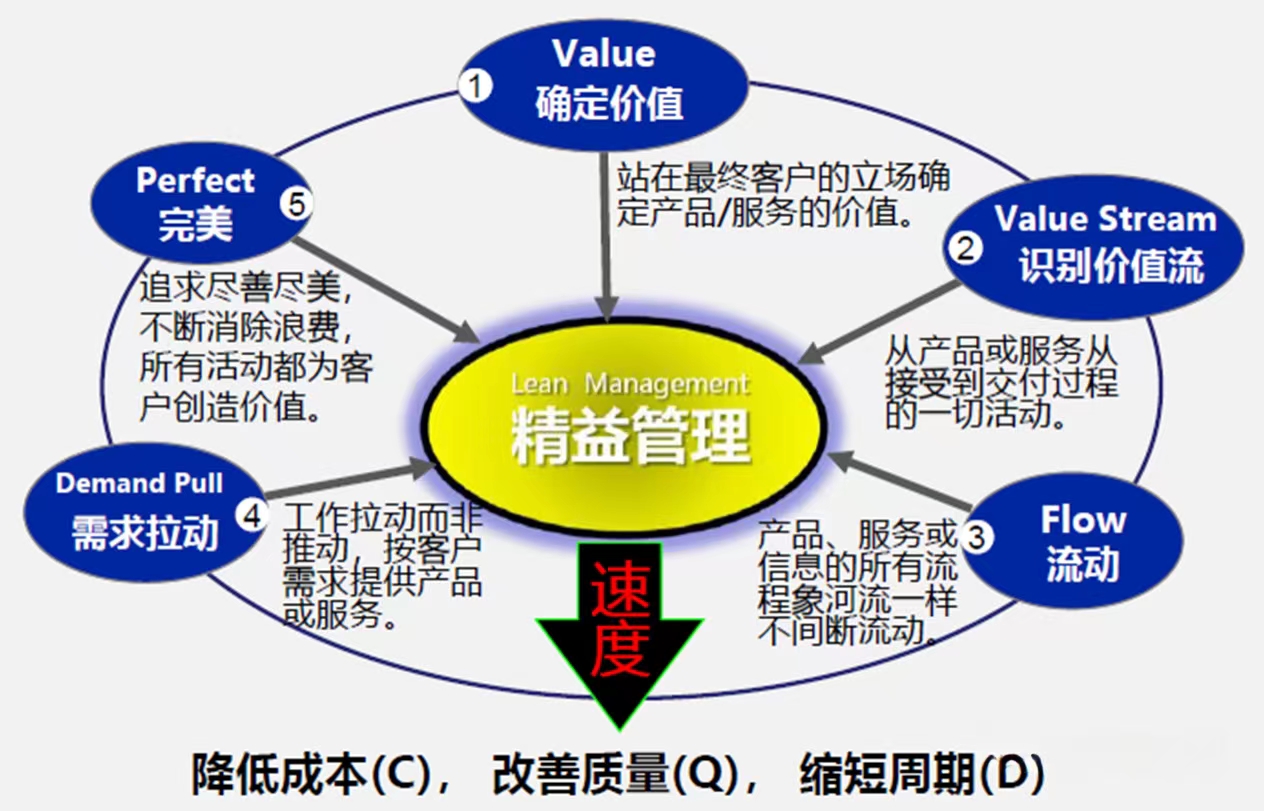 1 Value
确定价值

站在最终客户的立场确定产品/服务的价值。

2 Value Stream
识别价值流

从产品或服务从接受到交付过程的一切活动。

3 Flow
流动

产品、服务或信息的所有流程象河流一样不间断流动。

4 Demand Pull
需求拉动

工作拉动而非推动，按客户需求提供产品或服务。

5 Perfect
完美

追求尽善尽美，不断消除浪费，所有活动都为客户创造价值。

Lean Management
精益管理

速度

降低成本(C)， 改善质量(Q)， 缩短周期(D)